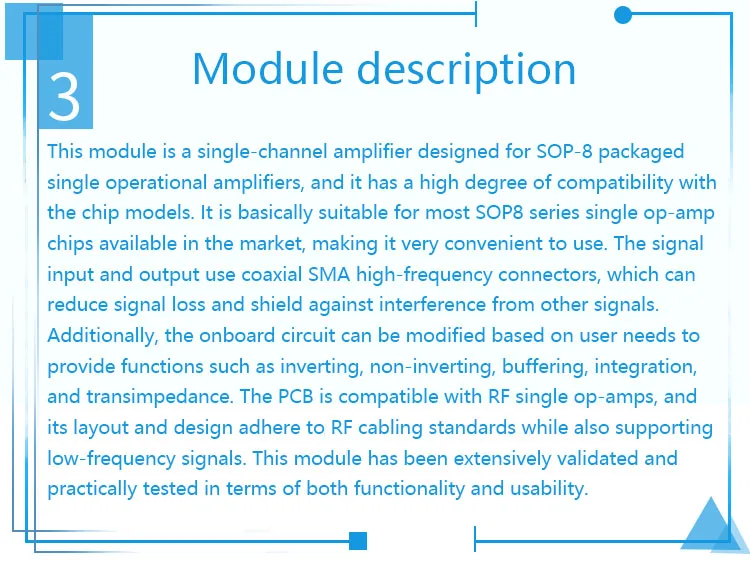 3

Module description

This module is a single-channel amplifier designed for SOP-8 packaged single operational amplifiers, and it has a high degree of compatibility with the chip models. It is basically suitable for most SOP8 series single op-amp chips available in the market, making it very convenient to use. The signal input and output use coaxial SMA high-frequency connectors, which can reduce signal loss and shield against interference from other signals. Additionally, the onboard circuit can be modified based on user needs to provide functions such as inverting, non-inverting, buffering, integration, and transimpedance. The PCB is compatible with RF single op-amps, and its layout and design adhere to RF cabling standards while also supporting low-frequency signals. This module has been extensively validated and practically tested in terms of both functionality and usability.